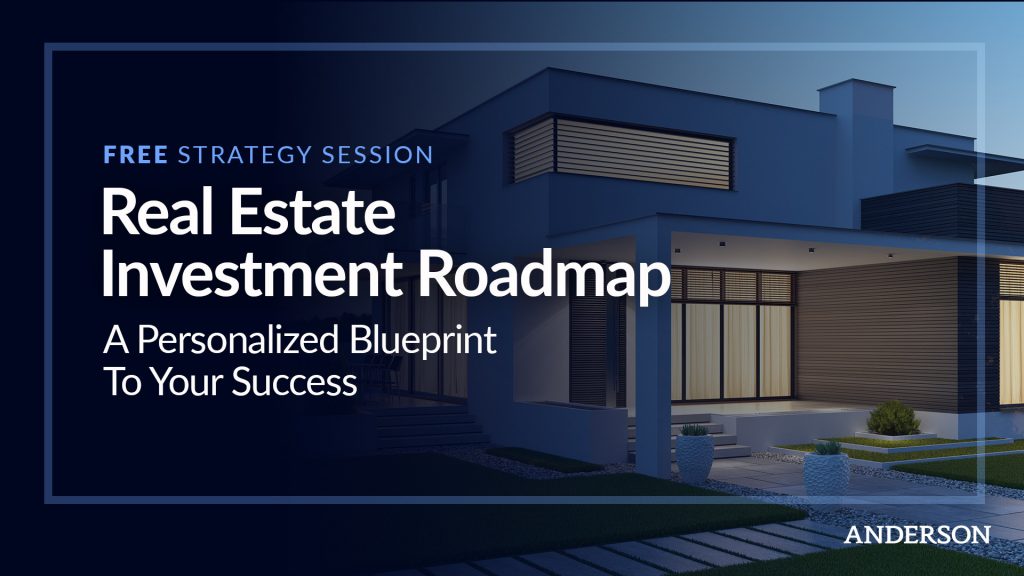 FREE STRATEGY SESSION

Real Estate Investment Roadmap

A Personalized Blueprint To Your Success

ANDERSON